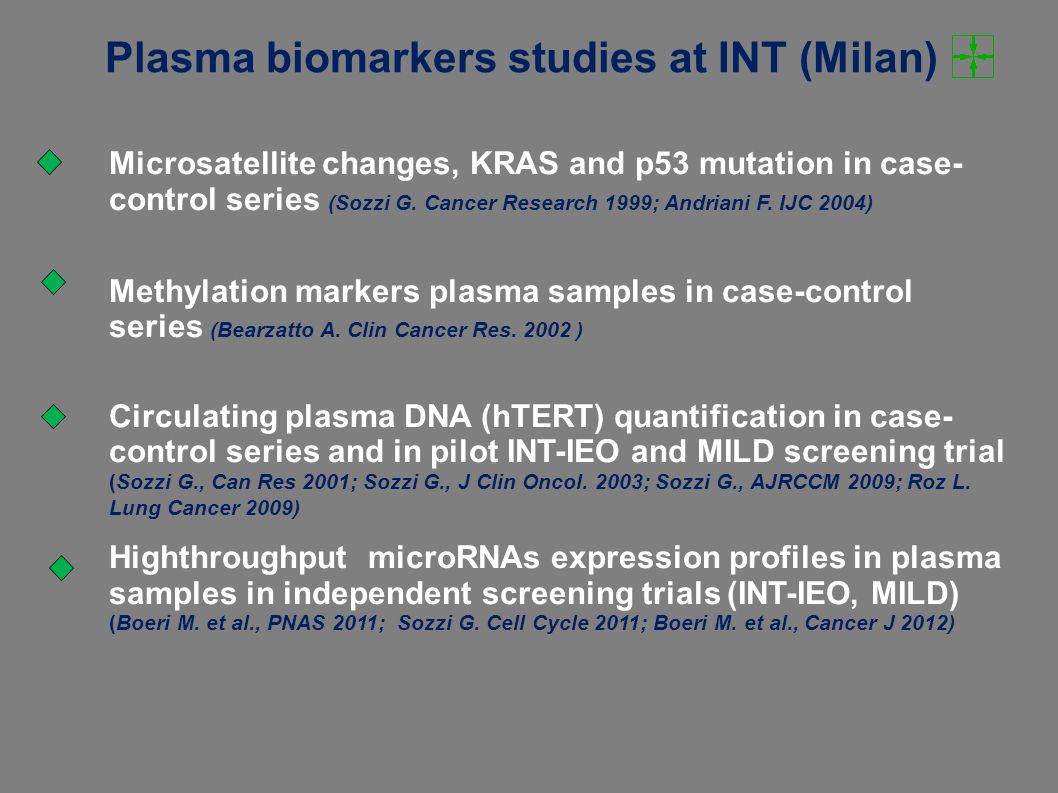 Plasma biomarkers studies at INT (Milan)

Microsatellite changes, KRAS and p53 mutation in case-control series (Sozzi G. Cancer Research 1999; Andriani F. IJC 2004)

Methylation markers plasma samples in case-control series (Bearzatto A. Clin Cancer Res. 2002 )

Circulating plasma DNA (hTERT) quantification in case-control series and in pilot INT-IEO and MILD screening trial (Sozzi G., Can Res 2001; Sozzi G., J Clin Oncol. 2003; Sozzi G., AJRCCM 2009; Roz L. Lung Cancer 2009)

Highthroughput microRNAs expression profiles in plasma samples in independent screening trials (INT-IEO, MILD) (Boeri M. et al., PNAS 2011; Sozzi G. Cell Cycle 2011; Boeri M. et al., Cancer J 2012)